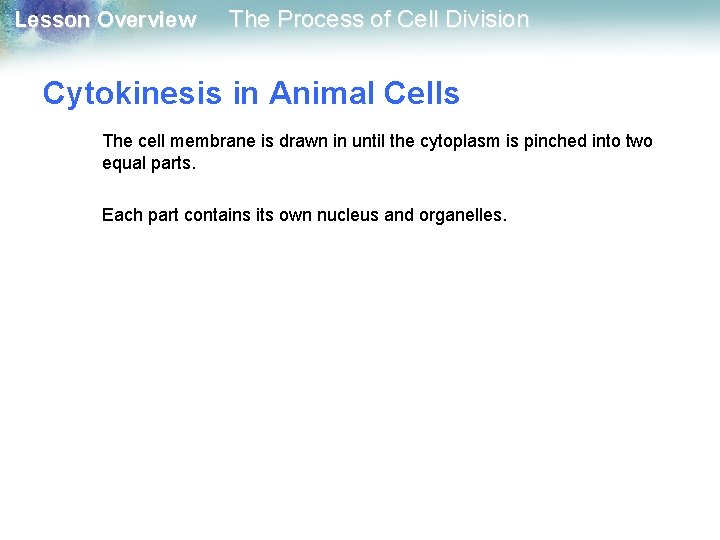 Lesson Overview The Process of Cell Division

Cytokinesis in Animal Cells

The cell membrane is drawn in until the cytoplasm is pinched into two equal parts.

Each part contains its own nucleus and organelles.